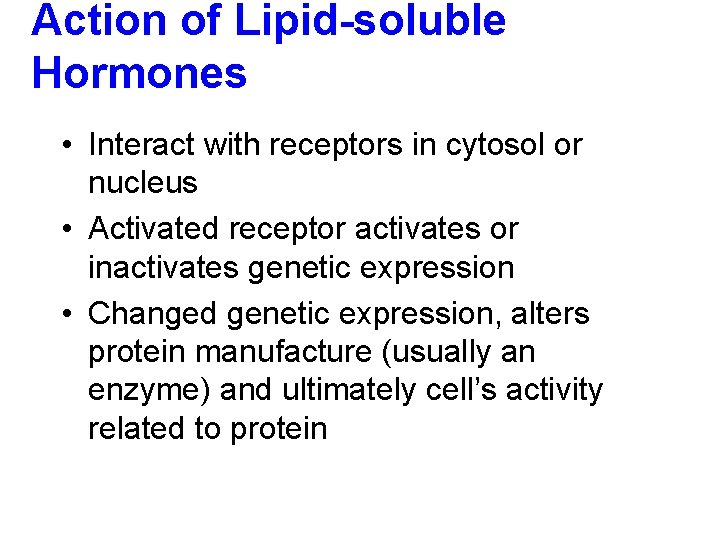 Action of Lipid-soluble Hormones

• Interact with receptors in cytosol or nucleus
• Activated receptor activates or inactivates genetic expression
• Changed genetic expression, alters protein manufacture (usually an enzyme) and ultimately cell's activity related to protein